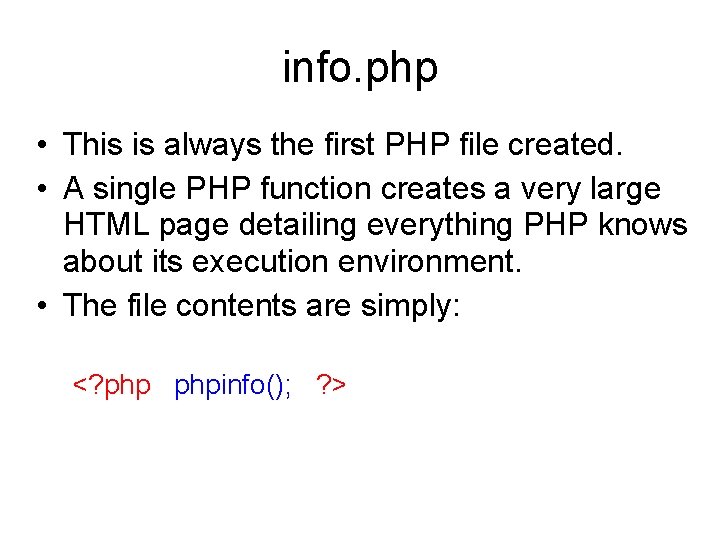 info.php

• This is always the first PHP file created.
• A single PHP function creates a very large HTML page detailing everything PHP knows about its execution environment.
• The file contents are simply:

<?php phpinfo(); ?>